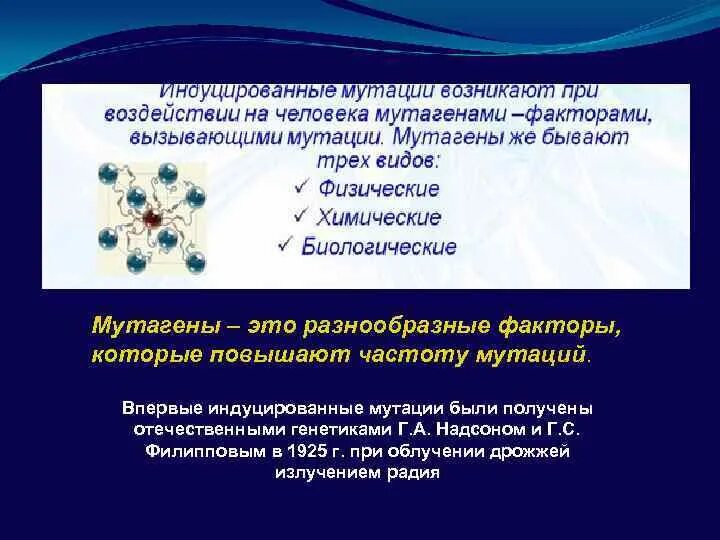 Индуцированные мутации возникают при воздействии на человека мутагенами –факторами, вызывающими мутации. Мутагены же бывают трех видов:

✓ Физические
✓ Химические
✓ Биологические

Мутагены – это разнообразные факторы, которые повышают частоту мутаций.

Впервые индуцированные мутации были получены отечественными генетиками Г.А. Надсоном и Г.С. Филипповым в 1925 г. при облучении дрожжей излучением радия